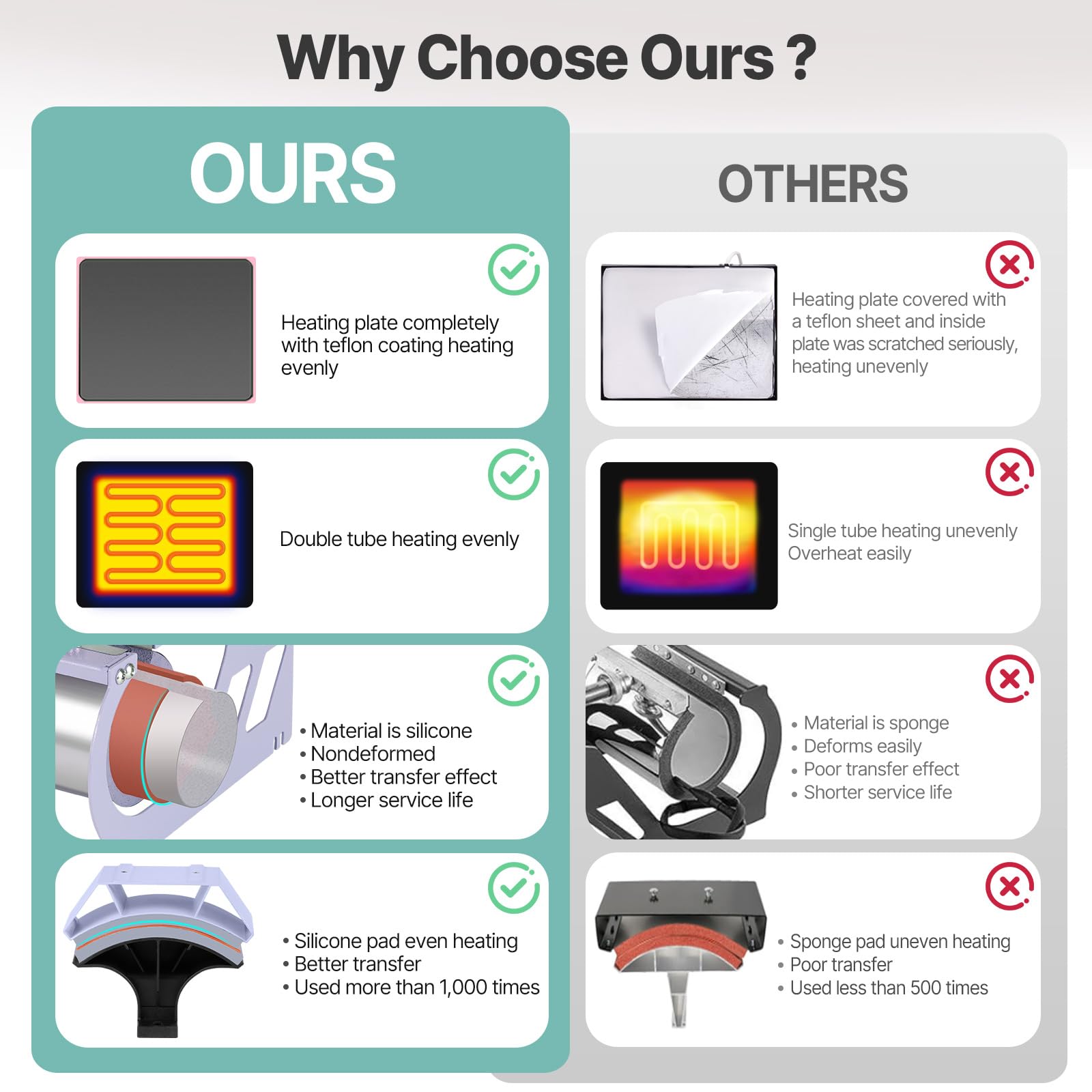 Why Choose Ours ?

OURS

Heating plate completely with teflon coating heating evenly

Double tube heating evenly

• Material is silicone
• Nondeformed
• Better transfer effect
• Longer service life

• Silicone pad even heating
• Better transfer
• Used more than 1,000 times

OTHERS

Heating plate covered with a teflon sheet and inside plate was scratched seriously, heating unevenly

Single tube heating unevenly
Overheat easily

• Material is sponge
• Deforms easily
• Poor transfer effect
• Shorter service life

• Sponge pad uneven heating
• Poor transfer
• Used less than 500 times